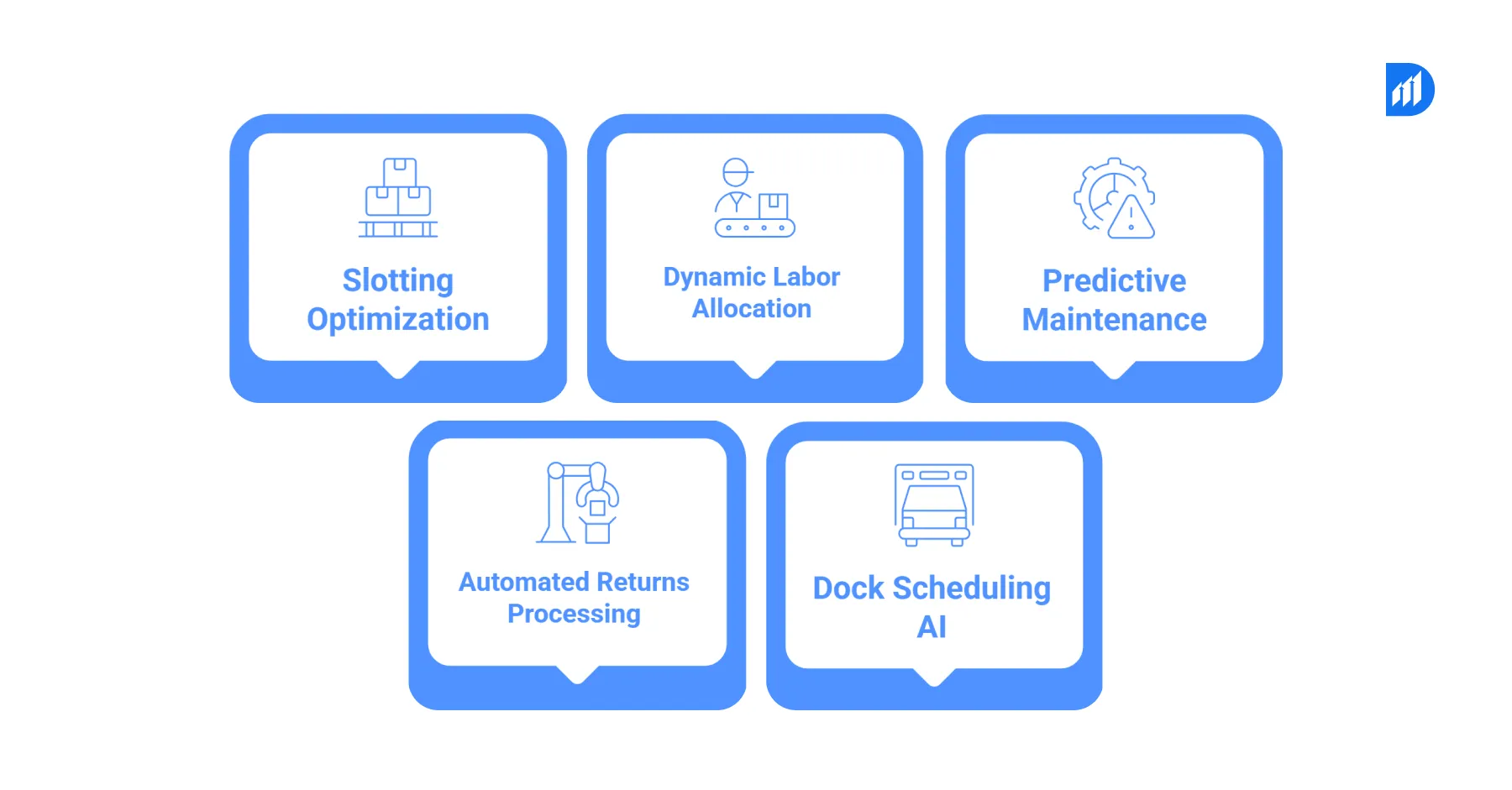 Slotting Optimization

Dynamic Labor Allocation

Predictive Maintenance

Automated Returns Processing

Dock Scheduling AI